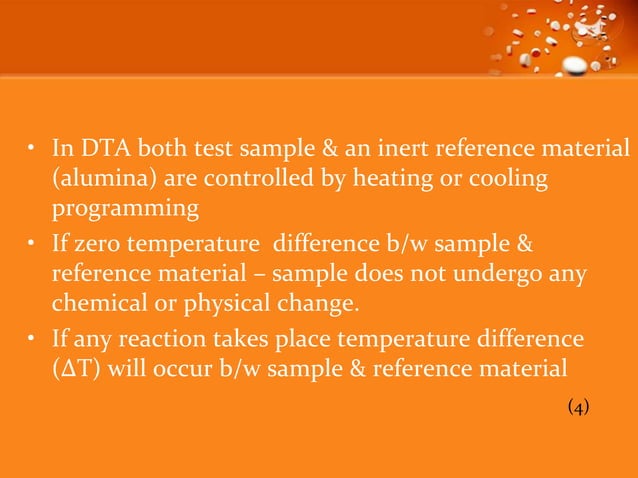 • In DTA both test sample & an inert reference material (alumina) are controlled by heating or cooling programming

• If zero temperature difference b/w sample & reference material – sample does not undergo any chemical or physical change.

• If any reaction takes place temperature difference ($\Delta T$) will occur b/w sample & reference material

(4)